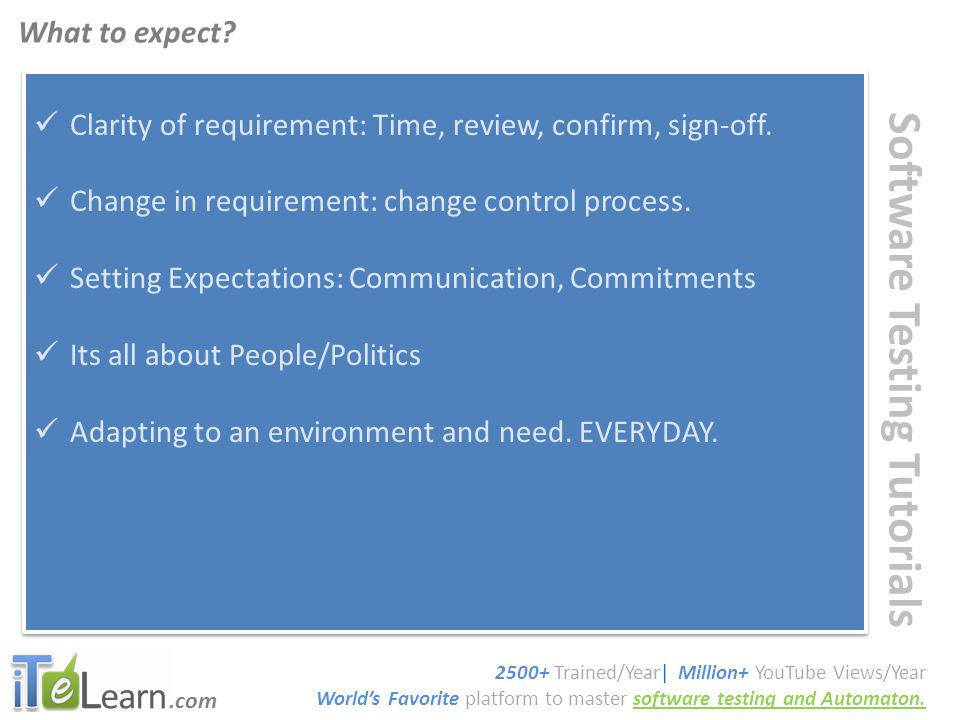 What to expect?

✓ Clarity of requirement: Time, review, confirm, sign-off.

✓ Change in requirement: change control process.

✓ Setting Expectations: Communication, Commitments

✓ Its all about People/Politics

✓ Adapting to an environment and need. EVERYDAY.

Software Testing Tutorials

iTeLearn.com

2500+ Trained/Year| Million+ YouTube Views/Year
World's Favorite platform to master software testing and Automaton.